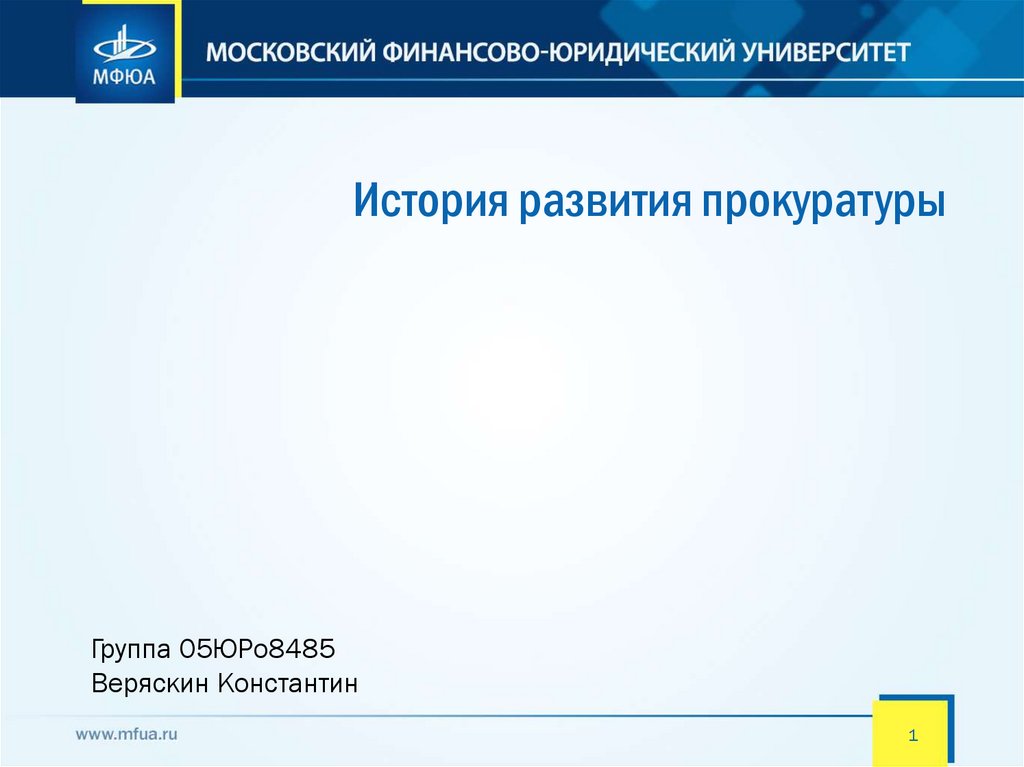 МФЮА

МОСКОВСКИЙ ФИНАНСОВО-ЮРИДИЧЕСКИЙ УНИВЕРСИТЕТ

История развития прокуратуры

Группа 05ЮРо8485
Веряскин Константин

www.mfua.ru

1